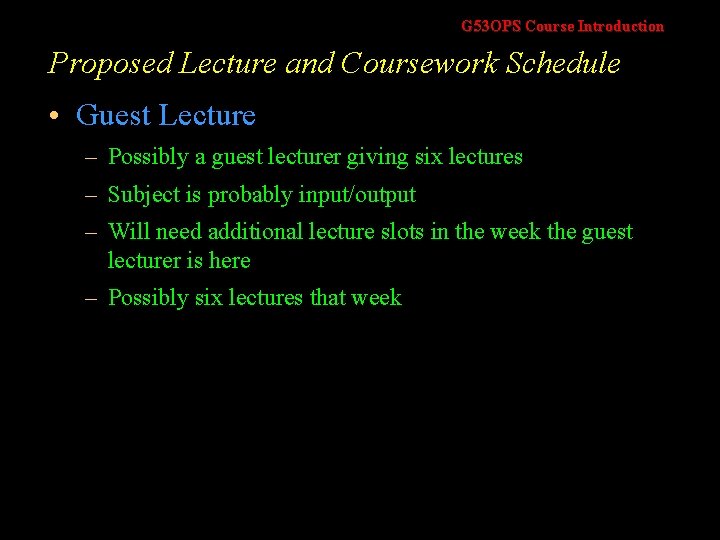 G53OPS Course Introduction

Proposed Lecture and Coursework Schedule

• Guest Lecture
– Possibly a guest lecturer giving six lectures
– Subject is probably input/output
– Will need additional lecture slots in the week the guest lecturer is here
– Possibly six lectures that week